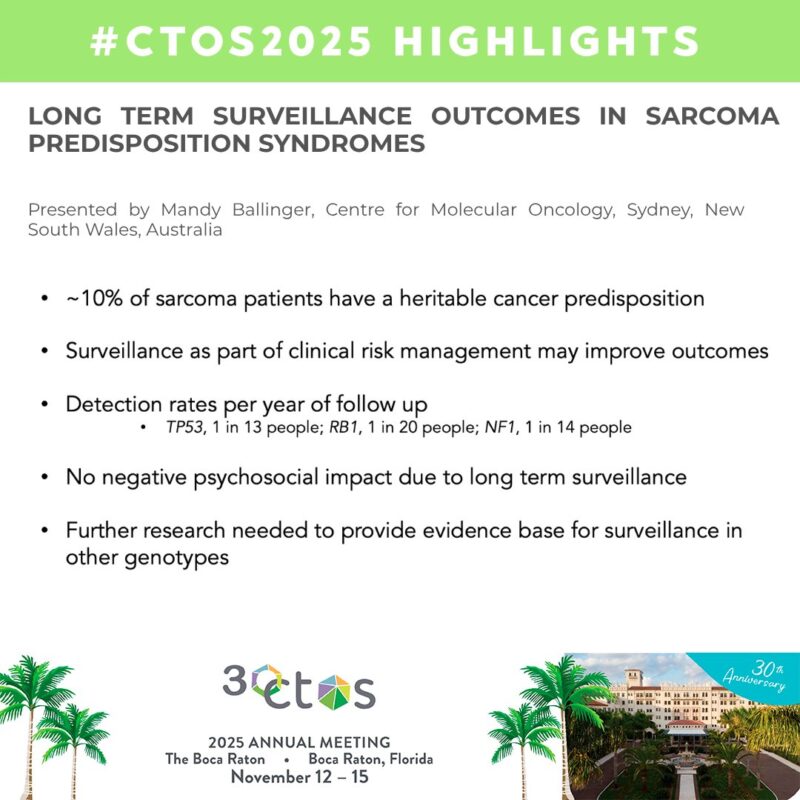 #CTOS2025 HIGHLIGHTS

LONG TERM SURVEILLANCE OUTCOMES IN SARCOMA PREDISPOSITION SYNDROMES

Presented by Mandy Ballinger, Centre for Molecular Oncology, Sydney, New South Wales, Australia

• ~10% of sarcoma patients have a heritable cancer predisposition

• Surveillance as part of clinical risk management may improve outcomes

• Detection rates per year of follow up
 • TP53, 1 in 13 people; RB1, 1 in 20 people; NF1, 1 in 14 people

• No negative psychosocial impact due to long term surveillance

• Further research needed to provide evidence base for surveillance in other genotypes

30 ctos

2025 ANNUAL MEETING
The Boca Raton • Boca Raton, Florida
November 12 – 15

30th Anniversary